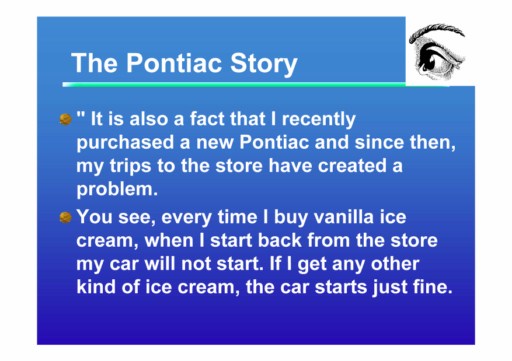 The Pontiac Story

" It is also a fact that I recently purchased a new Pontiac and since then, my trips to the store have created a problem.

You see, every time I buy vanilla ice cream, when I start back from the store my car will not start. If I get any other kind of ice cream, the car starts just fine.